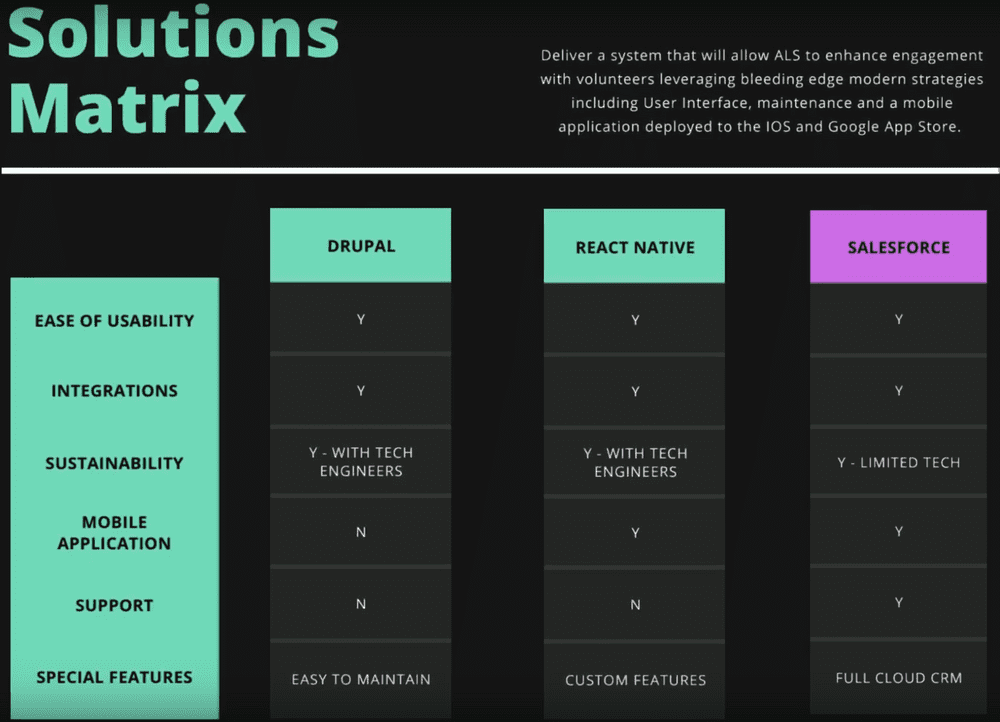 Solutions Matrix

Deliver a system that will allow ALS to enhance engagement with volunteers leveraging bleeding edge modern strategies including User Interface, maintenance and a mobile application deployed to the IOS and Google App Store.

| | DRUPAL | REACT NATIVE | SALESFORCE |
|---|---|---|---|
| EASE OF USABILITY | Y | Y | Y |
| INTEGRATIONS | Y | Y | Y |
| SUSTAINABILITY | Y - WITH TECH ENGINEERS | Y - WITH TECH ENGINEERS | Y - LIMITED TECH |
| MOBILE APPLICATION | N | Y | Y |
| SUPPORT | N | N | Y |
| SPECIAL FEATURES | EASY TO MAINTAIN | CUSTOM FEATURES | FULL CLOUD CRM |